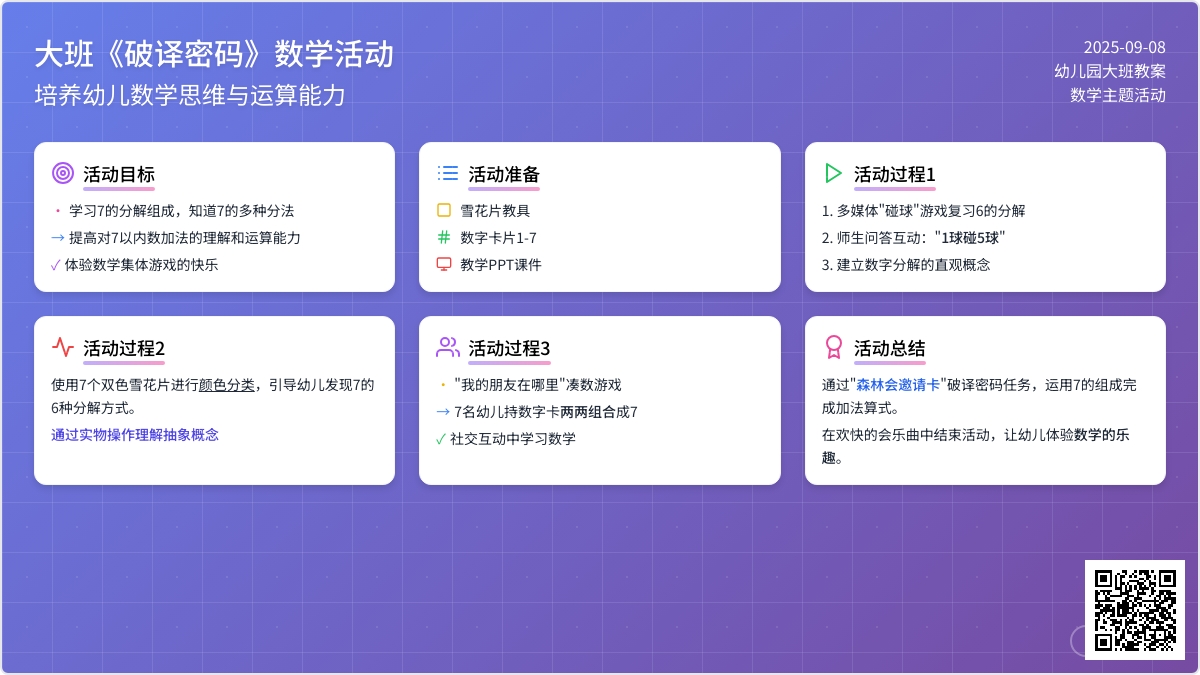 大班《破译密码》数学活动
培养幼儿数学思维与运算能力

2025-09-08
幼儿园大班教案
数学主题活动

活动目标
• 学习7的分解组成，知道7的多种分法
→ 提高对7以内数加法的理解和运算能力
√ 体验数学集体游戏的快乐

活动准备
雪花片教具
数字卡片1-7
教学PPT课件

活动过程1
1. 多媒体"碰球"游戏复习6的分解
2. 师生问答互动："1球碰5球"
3. 建立数字分解的直观概念

活动过程2
使用7个双色雪花片进行颜色分类，引导幼儿发现7的6种分解方式。
通过实物操作理解抽象概念

活动过程3
• "我的朋友在哪里"凑数游戏
→ 7名幼儿持数字卡两两组合成7
✓ 社交互动中学习数学

活动总结
通过"森林会邀请卡"破译密码任务，运用7的组成完成加法算式。
在欢快的会乐曲中结束活动，让幼儿体验数学的乐趣。